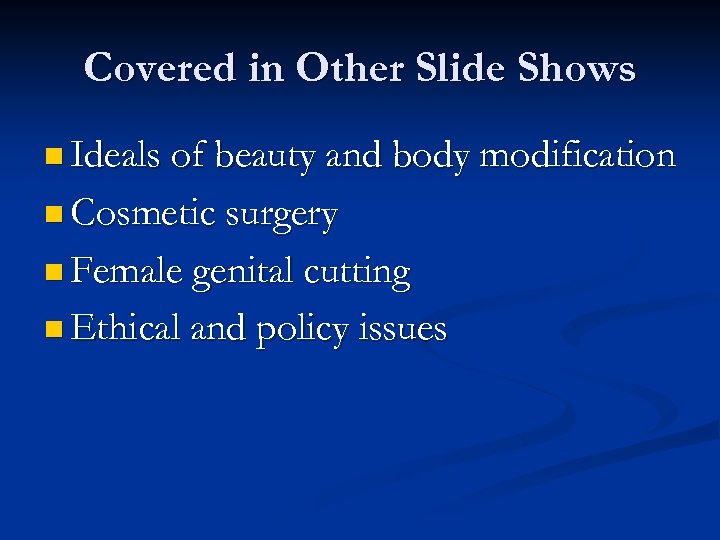 Covered in Other Slide Shows

- Ideals of beauty and body modification
- Cosmetic surgery
- Female genital cutting
- Ethical and policy issues